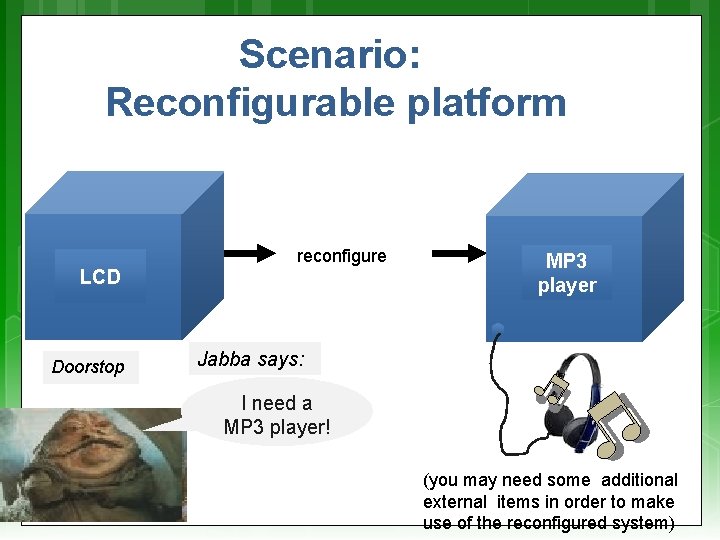 Scenario:
Reconfigurable platform

LCD

reconfigure

MP3 player

Doorstop

Jabba says:

I need a MP3 player!

(you may need some additional external items in order to make use of the reconfigured system)